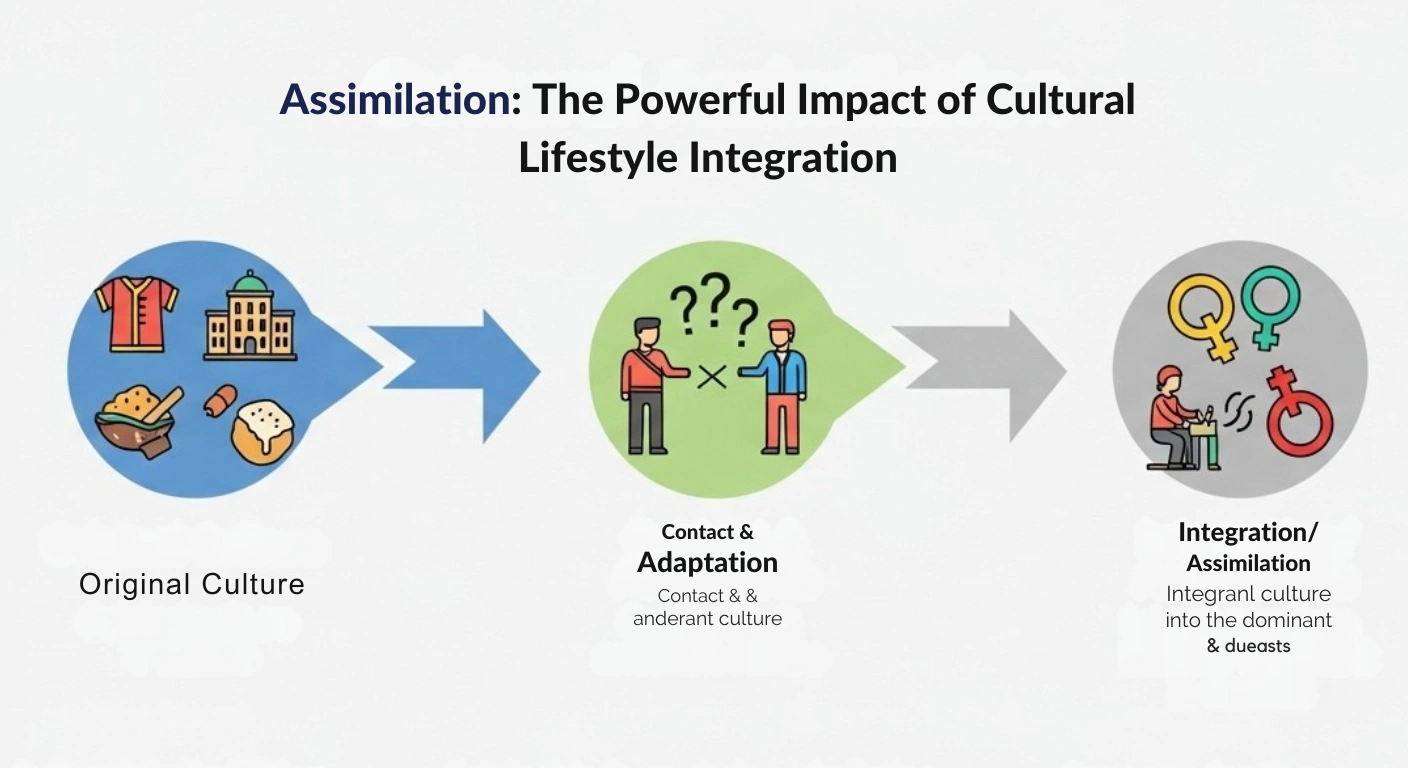 Assimilation: The Powerful Impact of Cultural Lifestyle Integration

???

Original Culture

Contact &
Adaptation
Contact & &
anderant culture

Integration/
Assimilation
Integranl culture
into the dominant
& dueasts